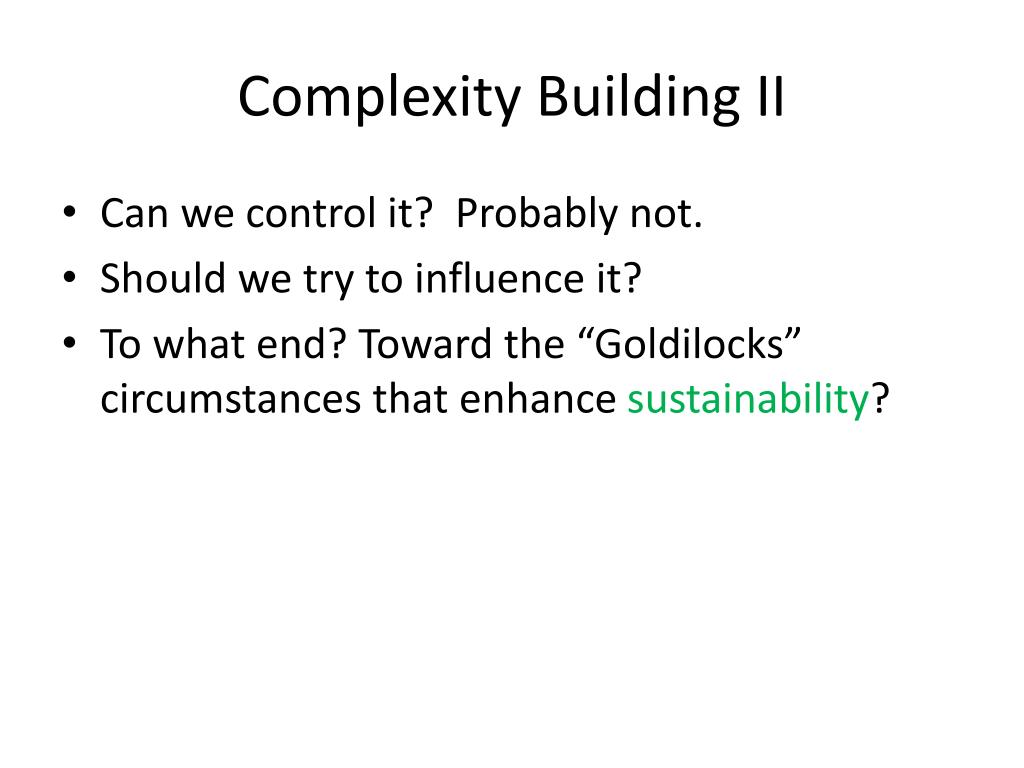 Complexity Building II

• Can we control it? Probably not.
• Should we try to influence it?
• To what end? Toward the “Goldilocks” circumstances that enhance sustainability?